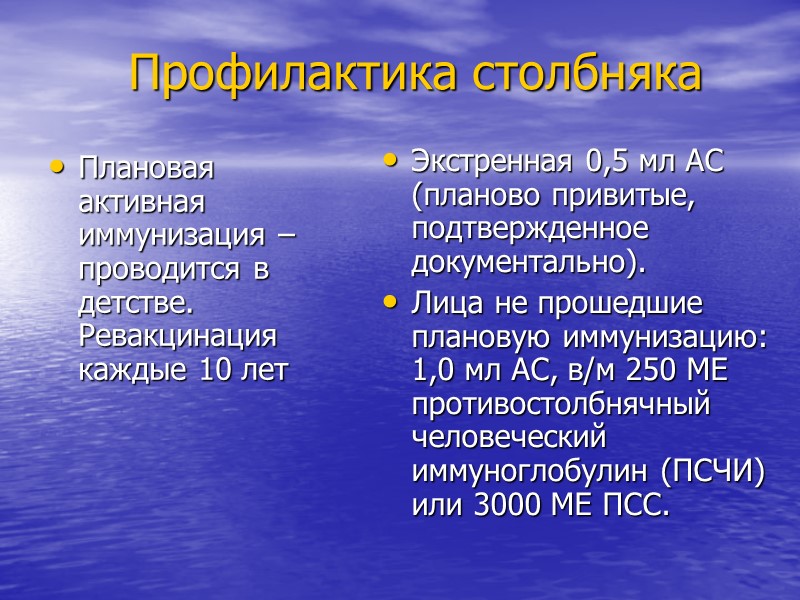 Профилактика столбняка

• Плановая активная иммунизация – проводится в детстве. Ревакцинация каждые 10 лет

• Экстренная 0,5 мл АС (планово привитые, подтвержденное документально).
• Лица не прошедшие плановую иммунизацию: 1,0 мл АС, в/м 250 МЕ противостолбнячный человеческий иммуноглобулин (ПСЧИ) или 3000 МЕ ПСС.